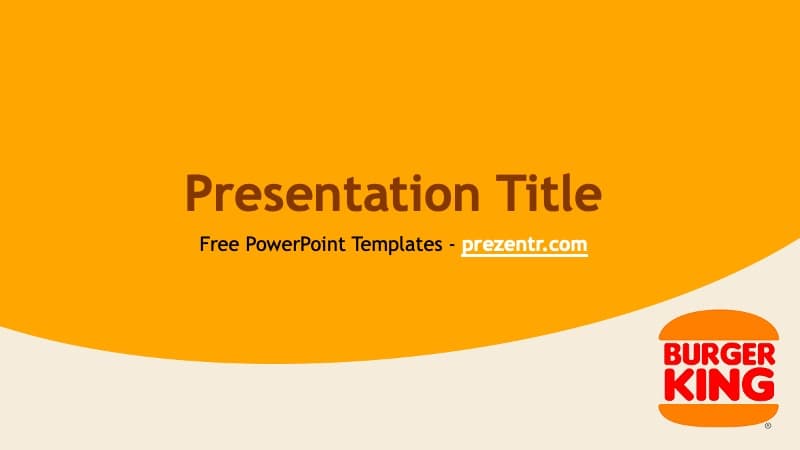 Presentation Title

Free PowerPoint Templates - prezentr.com

BURGER KING ®